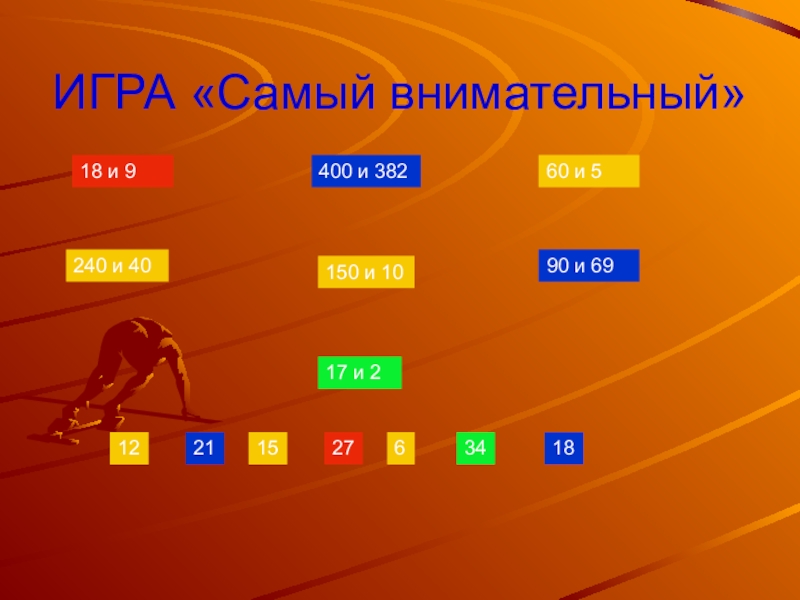 ИГРА «Самый внимательный»

18 и 9

400 и 382

60 и 5

240 и 40

150 и 10

90 и 69

17 и 2

12 21 15 27 6 34 18